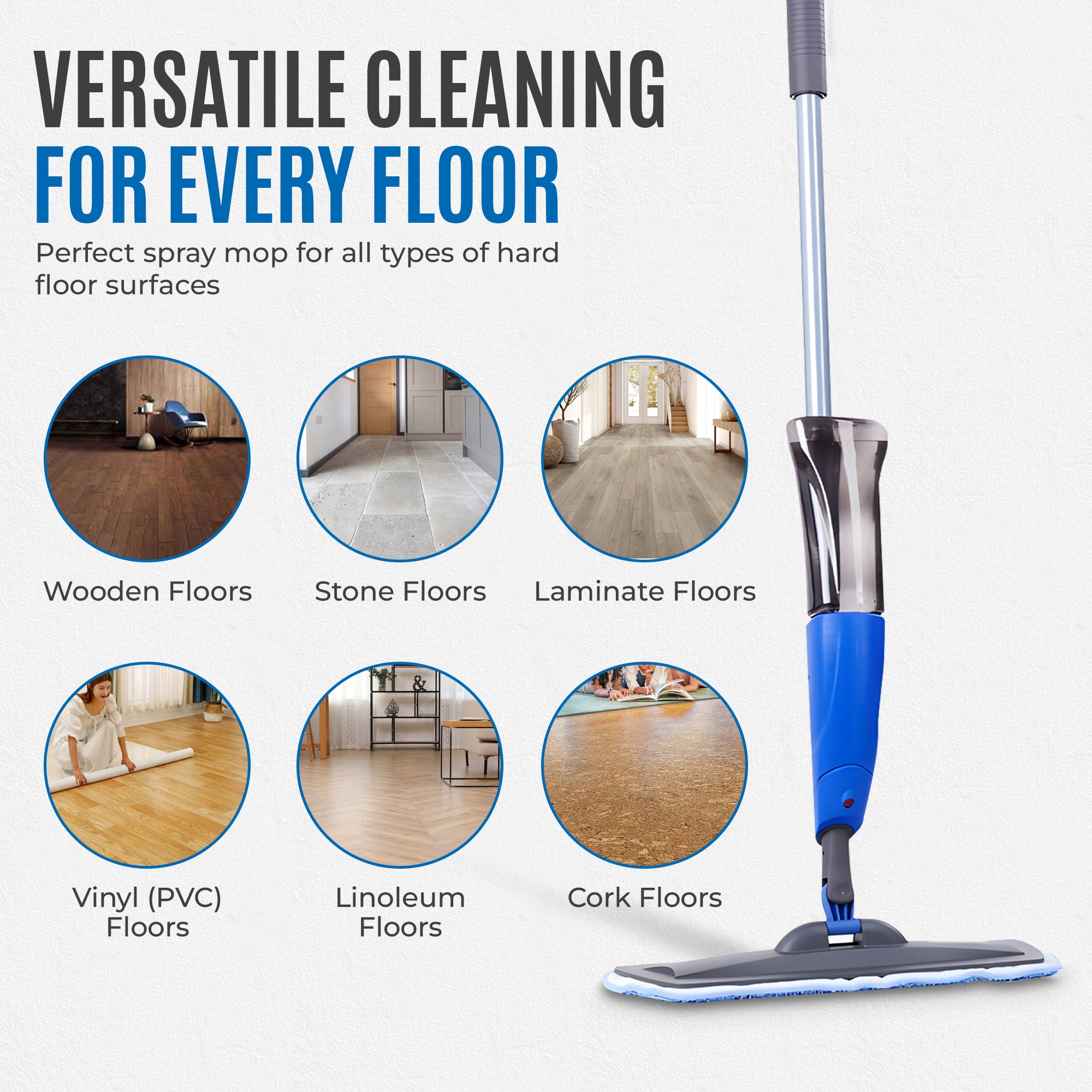 VERSATILE CLEANING
FOR EVERY FLOOR

Perfect spray mop for all types of hard floor surfaces

Wooden Floors

Stone Floors

Laminate Floors

Vinyl (PVC) Floors

Linoleum Floors

Cork Floors